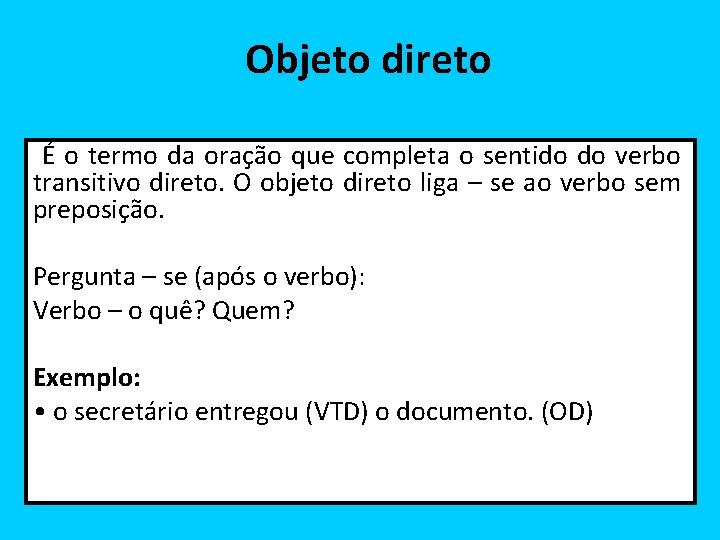 Objeto direto

É o termo da oração que completa o sentido do verbo transitivo direto. O objeto direto liga – se ao verbo sem preposição.

Pergunta – se (após o verbo):
Verbo – o quê? Quem?

Exemplo:
• o secretário entregou (VTD) o documento. (OD)